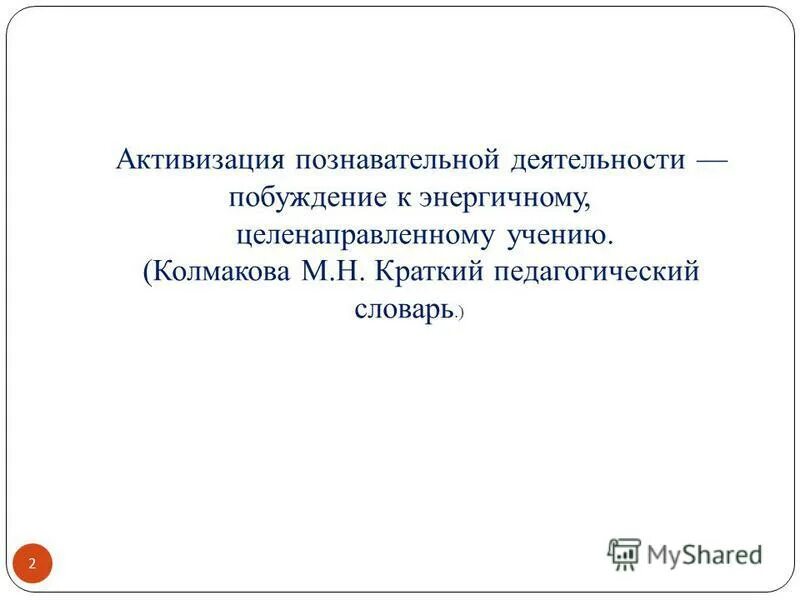 Активизация познавательной деятельности — побуждение к энергичному, целенаправленному учению. (Колмакова М.Н. Краткий педагогический словарь.)

2

MyShared